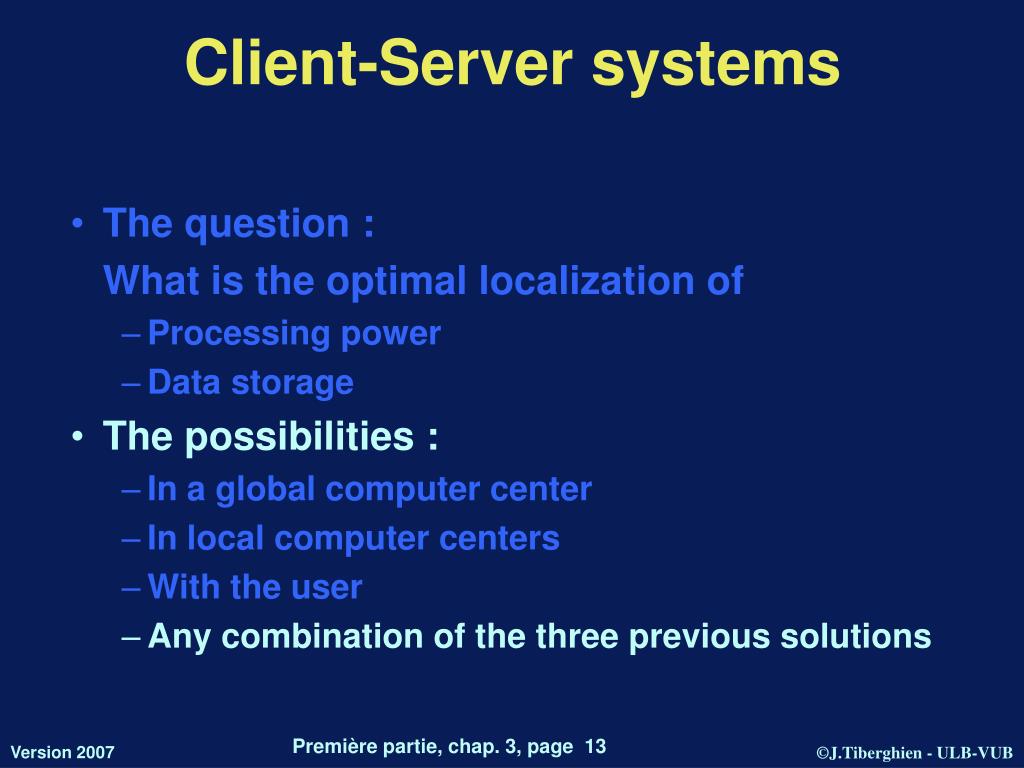 Client-Server systems

• The question :
What is the optimal localization of
– Processing power
– Data storage
• The possibilities :
– In a global computer center
– In local computer centers
– With the user
– Any combination of the three previous solutions

Version 2007

Première partie, chap. 3, page 13

©J.Tiberghien - ULB-VUB